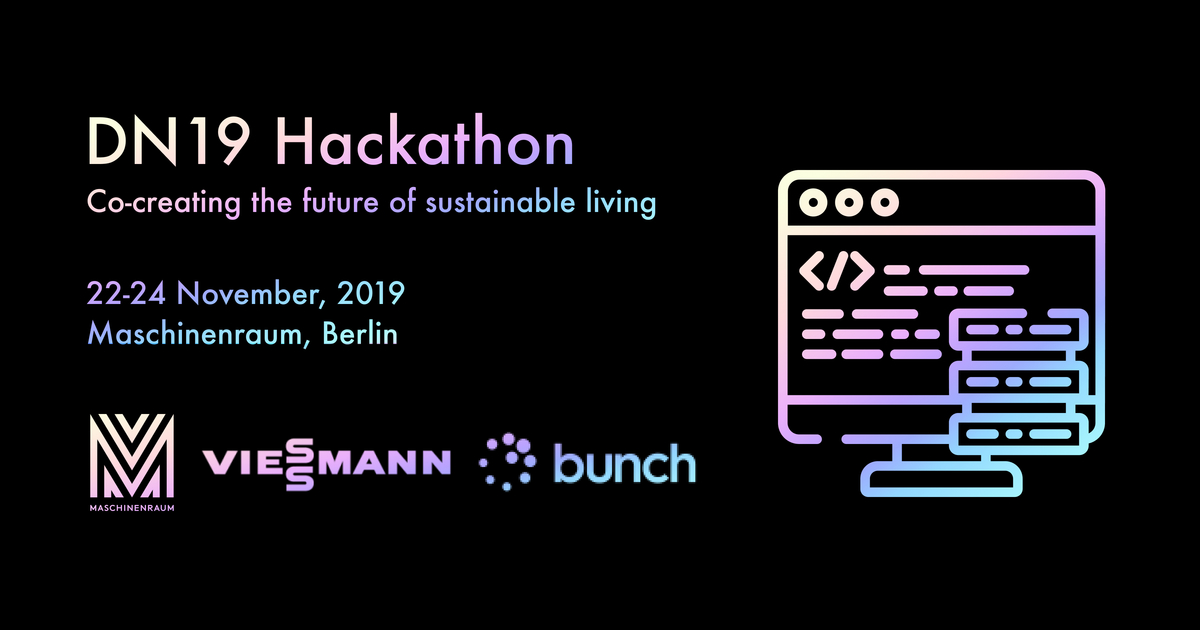 DN19 Hackathon
Co-creating the future of sustainable living

22-24 November, 2019
Maschinenraum, Berlin

MASCHINENRAUM
VIESSMANN
bunch

</>